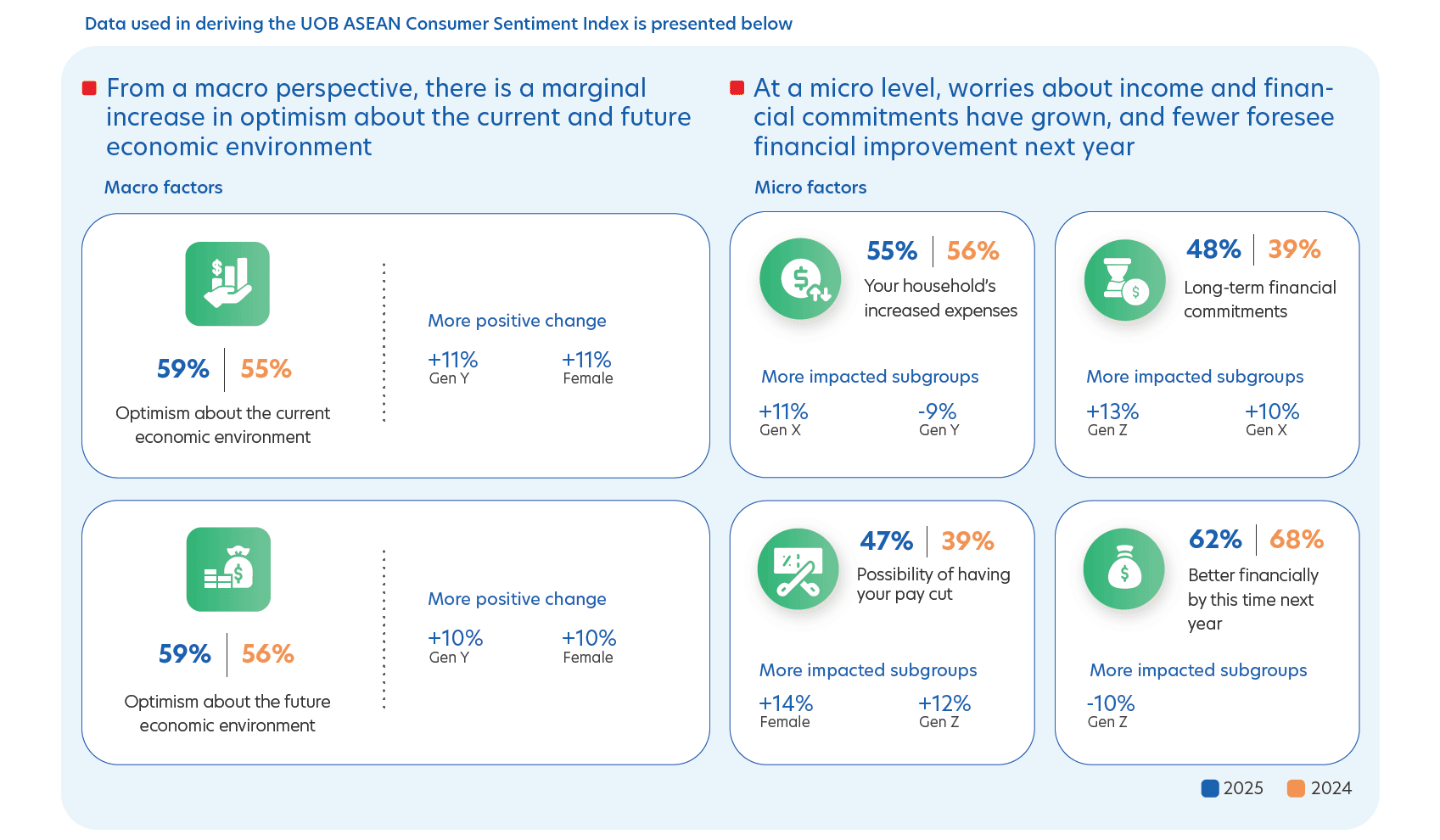 Data used in deriving the UOB ASEAN Consumer Sentiment Index is presented below

From a macro perspective, there is a marginal increase in optimism about the current and future economic environment

Macro factors

59% | 55%

Optimism about the current economic environment

More positive change

+11% Gen Y

+11% Female

59% | 56%

Optimism about the future economic environment

More positive change

+10% Gen Y

+10% Female

At a micro level, worries about income and financial commitments have grown, and fewer foresee financial improvement next year

Micro factors

55% | 56%

Your household's increased expenses

More impacted subgroups

+11% Gen X

-9% Gen Y

48% | 39%

Long-term financial commitments

More impacted subgroups

+13% Gen Z

+10% Gen X

47% | 39%

Possibility of having your pay cut

More impacted subgroups

+14% Female

+12% Gen Z

62% | 68%

Better financially by this time next year

More impacted subgroups

-10% Gen Z

2025 2024